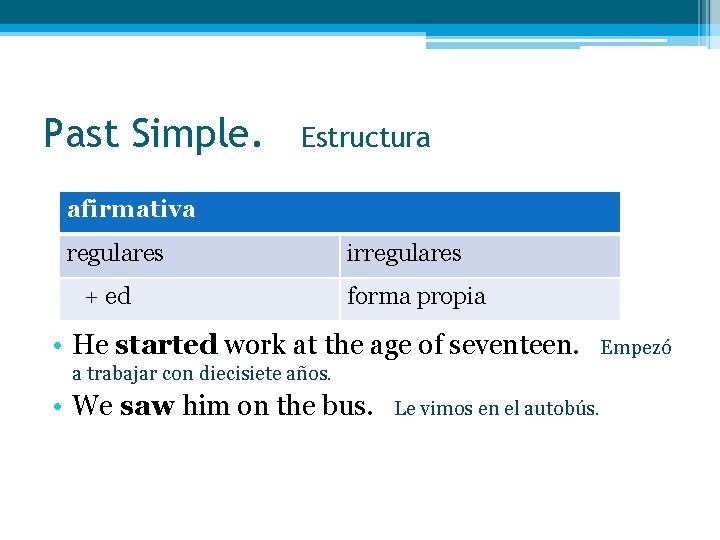 Past Simple. Estructura

| afirmativa | |
|---|---|
| regulares | irregulares |
| + ed | forma propia |

• He started work at the age of seventeen. Empezó a trabajar con diecisiete años.
• We saw him on the bus. Le vimos en el autobús.